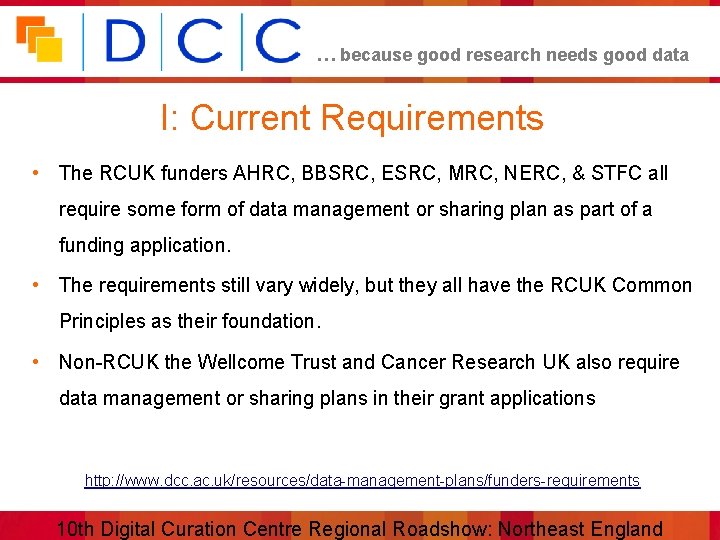 DCC … because good research needs good data

I: Current Requirements

• The RCUK funders AHRC, BBSRC, ESRC, MRC, NERC, & STFC all require some form of data management or sharing plan as part of a funding application.

• The requirements still vary widely, but they all have the RCUK Common Principles as their foundation.

• Non-RCUK the Wellcome Trust and Cancer Research UK also require data management or sharing plans in their grant applications

http://www.dcc.ac.uk/resources/data-management-plans/funders-requirements

10th Digital Curation Centre Regional Roadshow: Northeast England